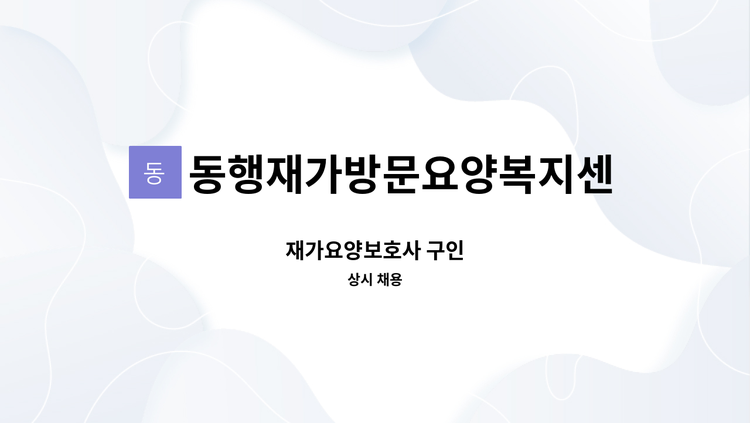 동 동행재가방문요양복지센

재가요양보호사 구인

상시 채용